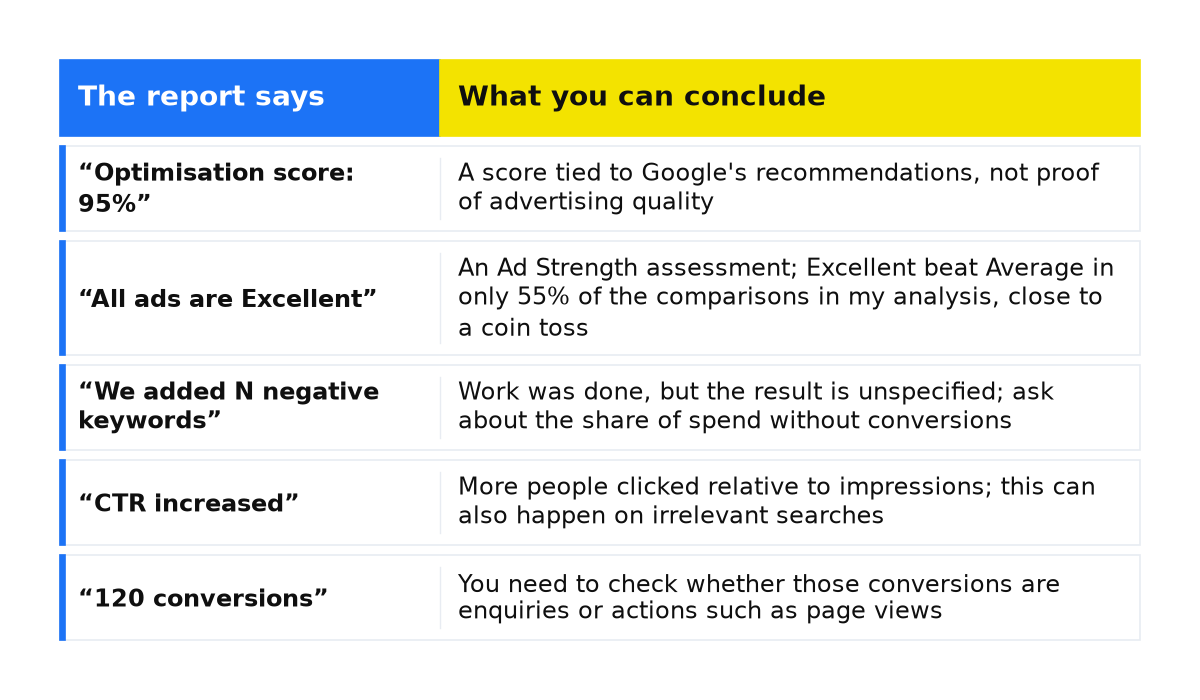 | The report says | What you can conclude |
|---|---|
| “Optimisation score: 95%” | A score tied to Google's recommendations, not proof of advertising quality |
| “All ads are Excellent” | An Ad Strength assessment; Excellent beat Average in only 55% of the comparisons in my analysis, close to a coin toss |
| “We added N negative keywords” | Work was done, but the result is unspecified; ask about the share of spend without conversions |
| “CTR increased” | More people clicked relative to impressions; this can also happen on irrelevant searches |
| “120 conversions” | You need to check whether those conversions are enquiries or actions such as page views |